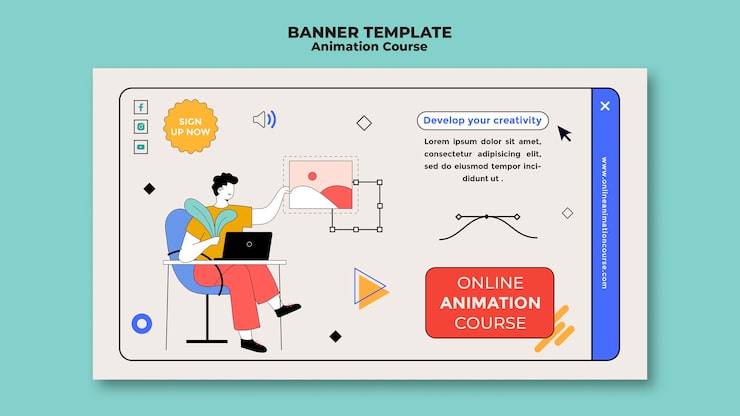 BANNER TEMPLATE
Animation Course

SIGN UP NOW

Develop your creativity

Lorem ipsum dolor sit amet, consectetur adipisicing elit, sed do eiusmod tempor incididunt ut .

ONLINE
ANIMATION
COURSE

www.onlineanimationcourse.com